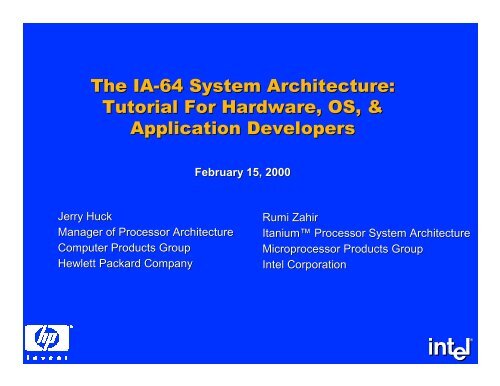 The IA-64 System Architecture: Tutorial For Hardware, OS, & Application Developers

February 15, 2000

Jerry Huck
Manager of Processor Architecture
Computer Products Group
Hewlett Packard Company

Rumi Zahir
Itanium™ Processor System Architecture
Microprocessor Products Group
Intel Corporation

hp
invent

intel